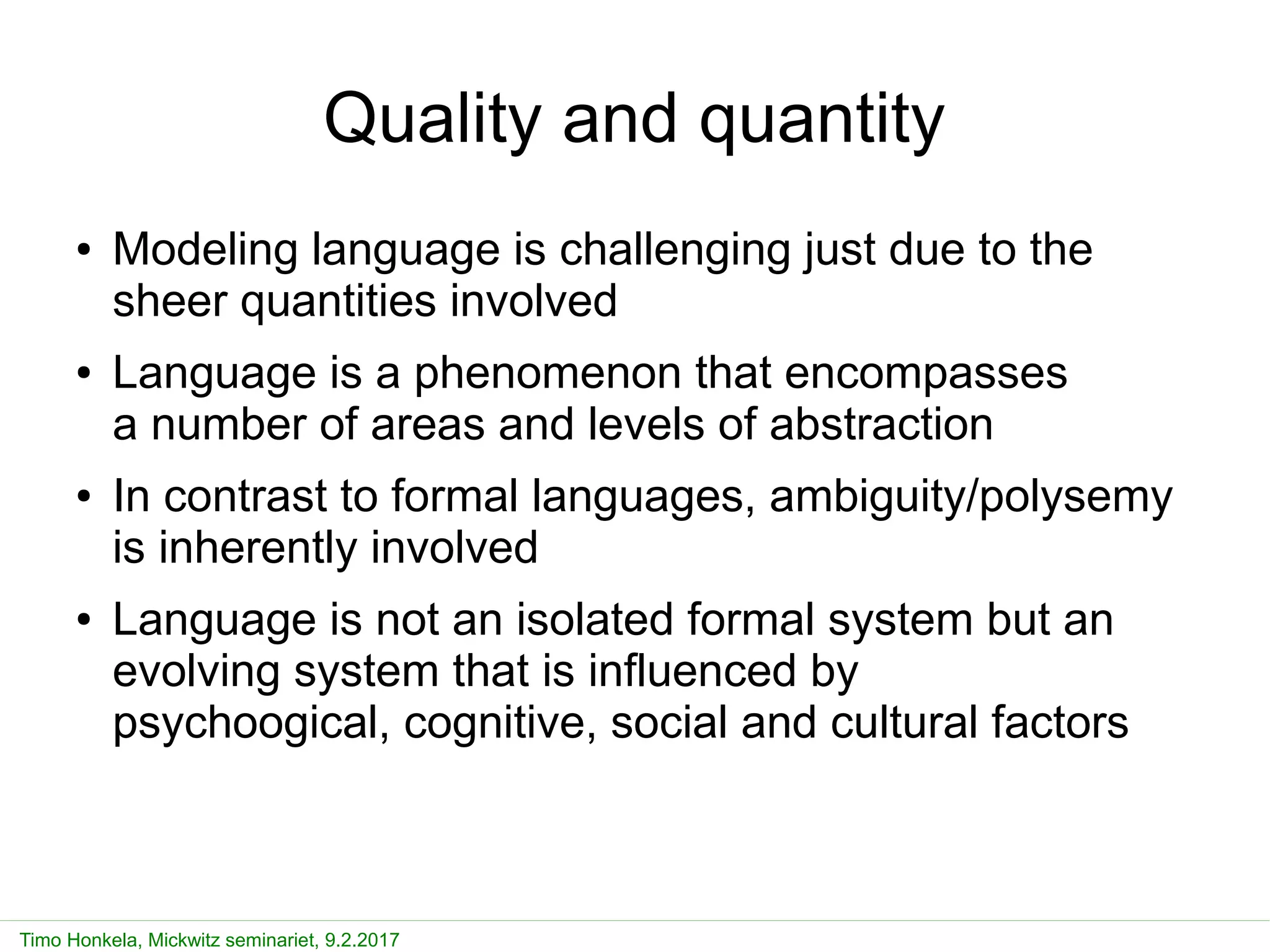 Quality and quantity

• Modeling language is challenging just due to the sheer quantities involved

• Language is a phenomenon that encompasses a number of areas and levels of abstraction

• In contrast to formal languages, ambiguity/polysemy is inherently involved

• Language is not an isolated formal system but an evolving system that is influenced by psychoogical, cognitive, social and cultural factors

Timo Honkela, Mickwitz seminariet, 9.2.2017